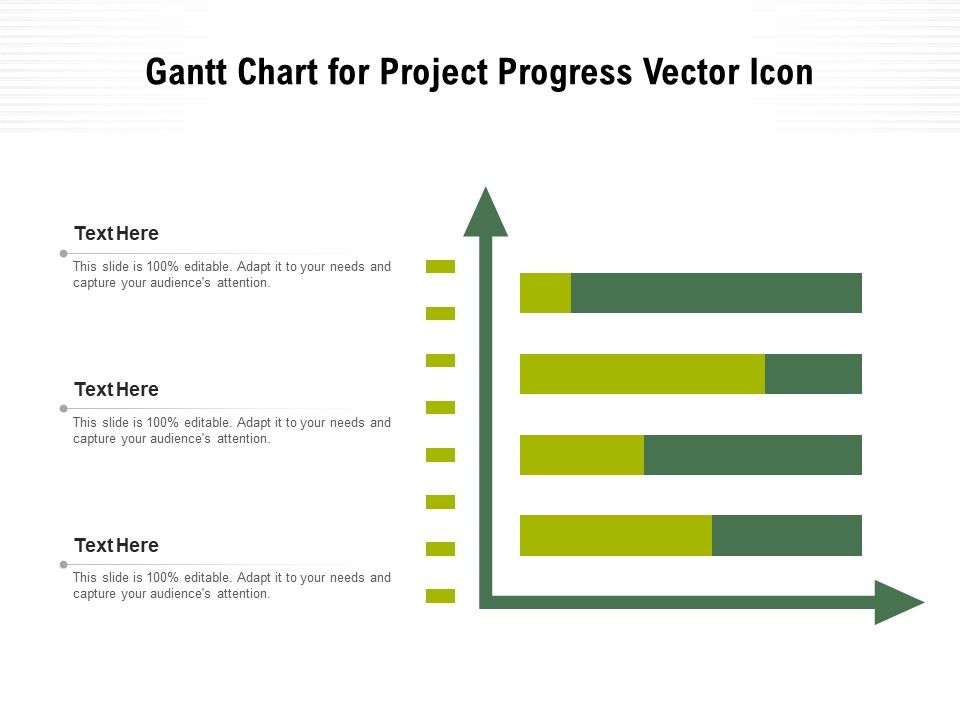 Gantt Chart for Project Progress Vector Icon

Text Here

This slide is 100% editable. Adapt it to your needs and capture your audience's attention.

Text Here

This slide is 100% editable. Adapt it to your needs and capture your audience's attention.

Text Here

This slide is 100% editable. Adapt it to your needs and capture your audience's attention.